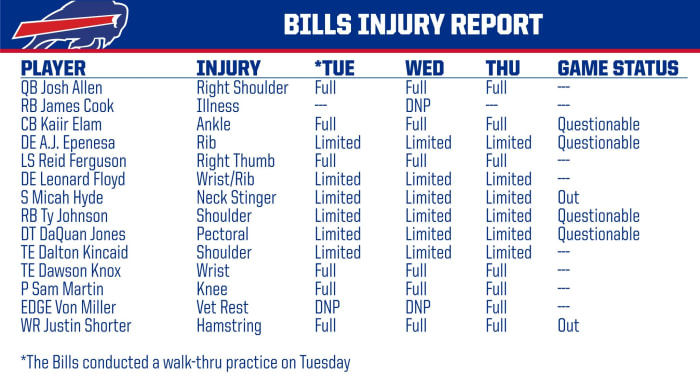 BILLS INJURY REPORT

| PLAYER | INJURY | *TUE | WED | THU | GAME STATUS |
|---|---|---|---|---|---|
| QB Josh Allen | Right Shoulder | Full | Full | Full | --- |
| RB James Cook | Illness | --- | DNP | --- | --- |
| CB Kaiir Elam | Ankle | Full | Full | Full | Questionable |
| DE A.J. Epenesa | Rib | Limited | Limited | Limited | Questionable |
| LS Reid Ferguson | Right Thumb | Full | Full | Full | --- |
| DE Leonard Floyd | Wrist/Rib | Limited | Limited | Limited | --- |
| S Micah Hyde | Neck Stinger | Limited | Limited | Limited | Out |
| RB Ty Johnson | Shoulder | Limited | Limited | Limited | Questionable |
| DT DaQuan Jones | Pectoral | Limited | Limited | Limited | Questionable |
| TE Dalton Kincaid | Shoulder | Limited | Limited | Limited | --- |
| TE Dawson Knox | Wrist | Full | Full | Full | --- |
| P Sam Martin | Knee | Full | Full | Full | --- |
| EDGE Von Miller | Vet Rest | DNP | DNP | Full | --- |
| WR Justin Shorter | Hamstring | Full | Full | Full | Out |

*The Bills conducted a walk-thru practice on Tuesday